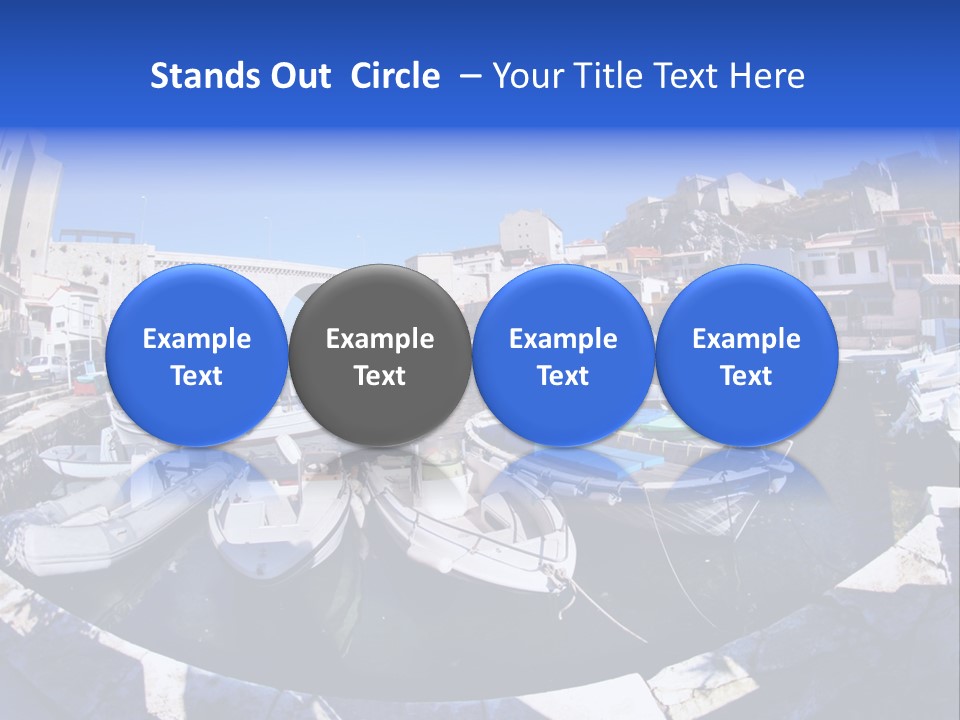 Stands Out Circle – Your Title Text Here

Example Text

Example Text

Example Text

Example Text